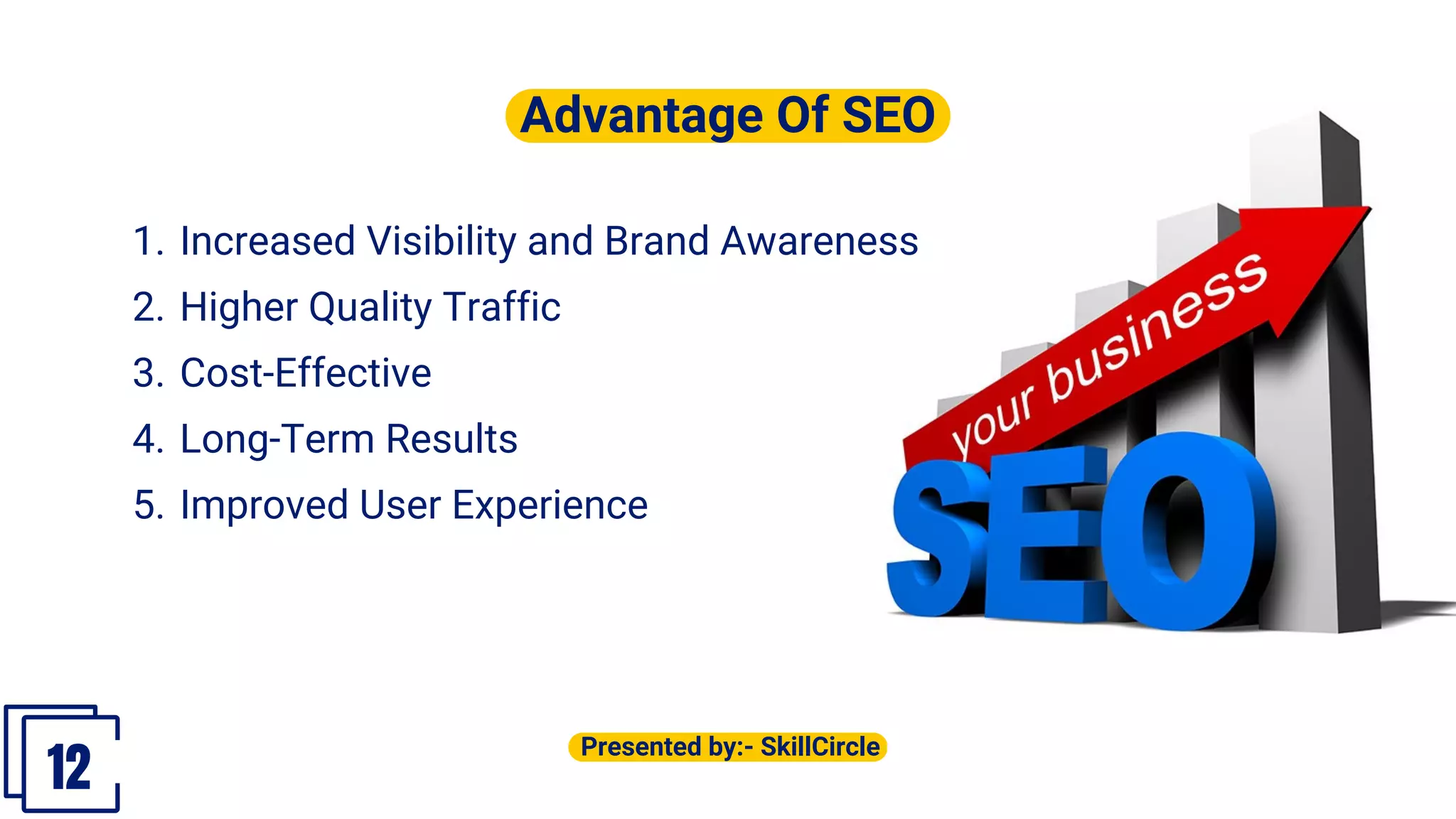 Advantage Of SEO

1. Increased Visibility and Brand Awareness
2. Higher Quality Traffic
3. Cost-Effective
4. Long-Term Results
5. Improved User Experience

your business

SEO

12

Presented by:- SkillCircle